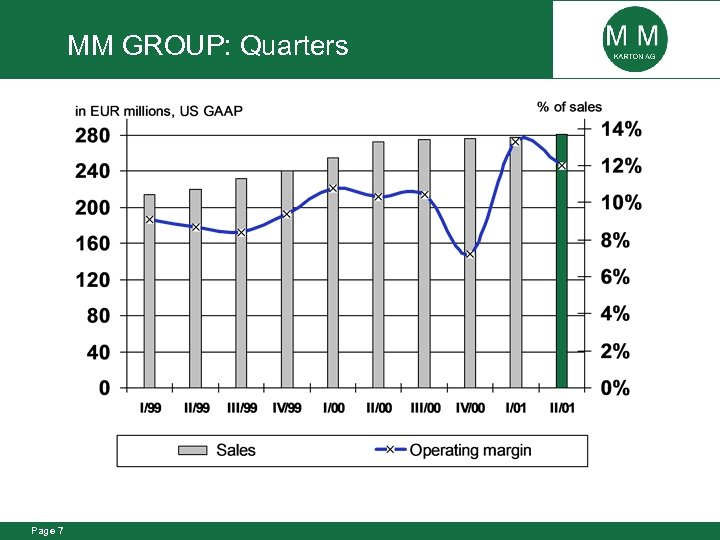 MM GROUP: Quarters

M M
KARTON AG

in EUR millions, US GAAP

% of sales

280
240
200
160
120
80
40
0

14%
12%
10%
8%
6%
4%
2%
0%

I/99 II/99 III/99 IV/99 I/00 II/00 III/00 IV/00 I/01 II/01

Sales
Operating margin

Page 7